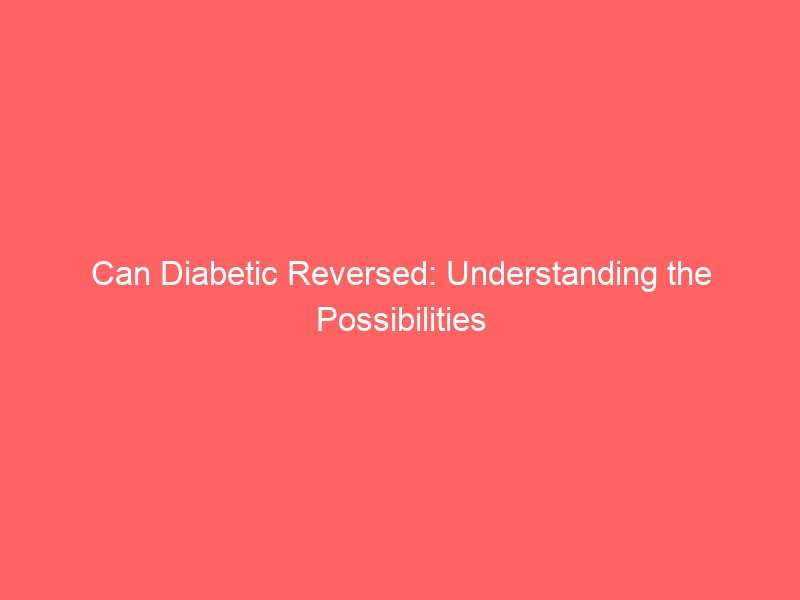 Can Diabetic Reversed: Understanding the Possibilities